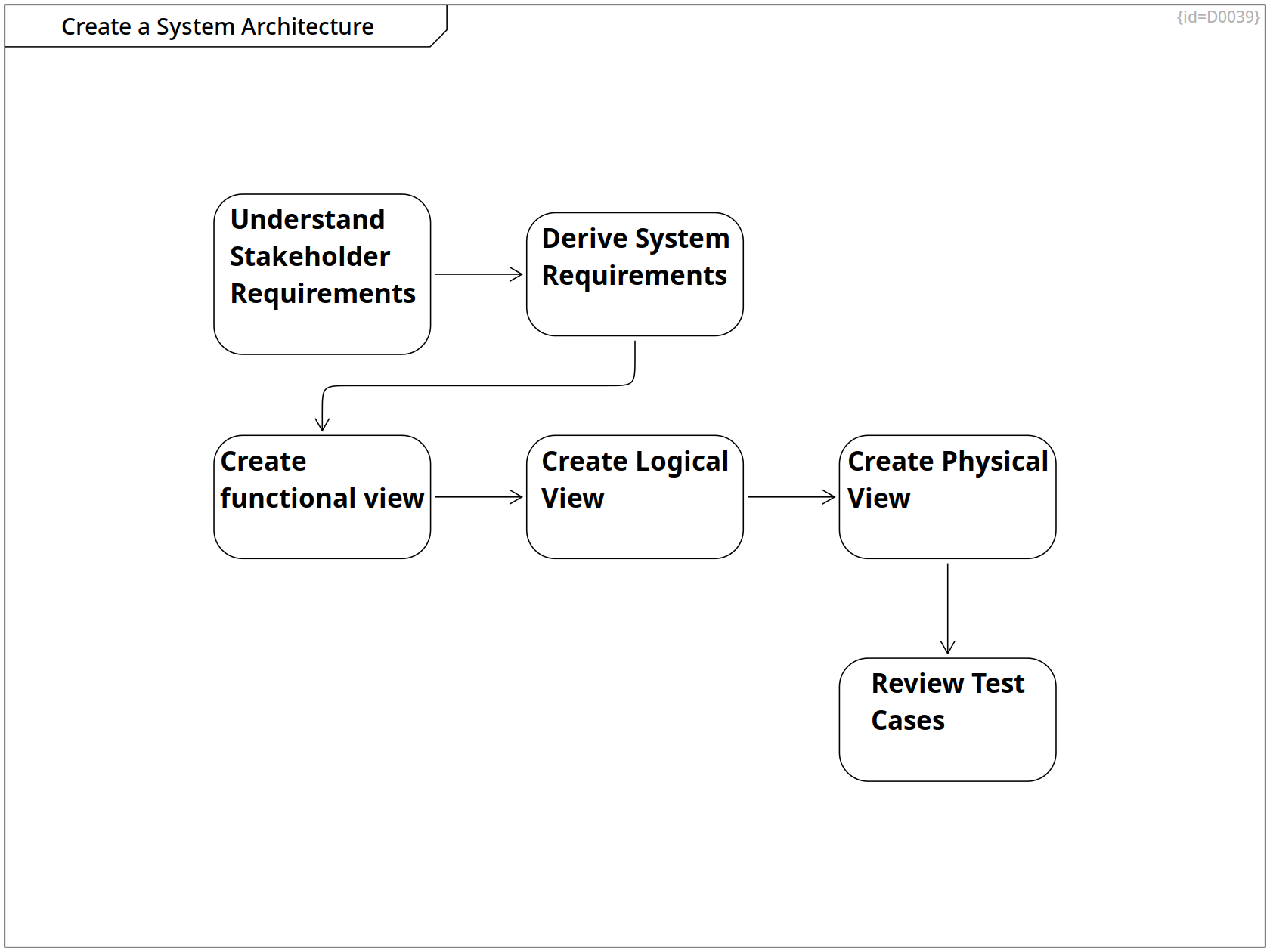 Create a System Architecture

{id=D0039}

Understand Stakeholder Requirements

Derive System Requirements

Create functional view

Create Logical View

Create Physical View

Review Test Cases